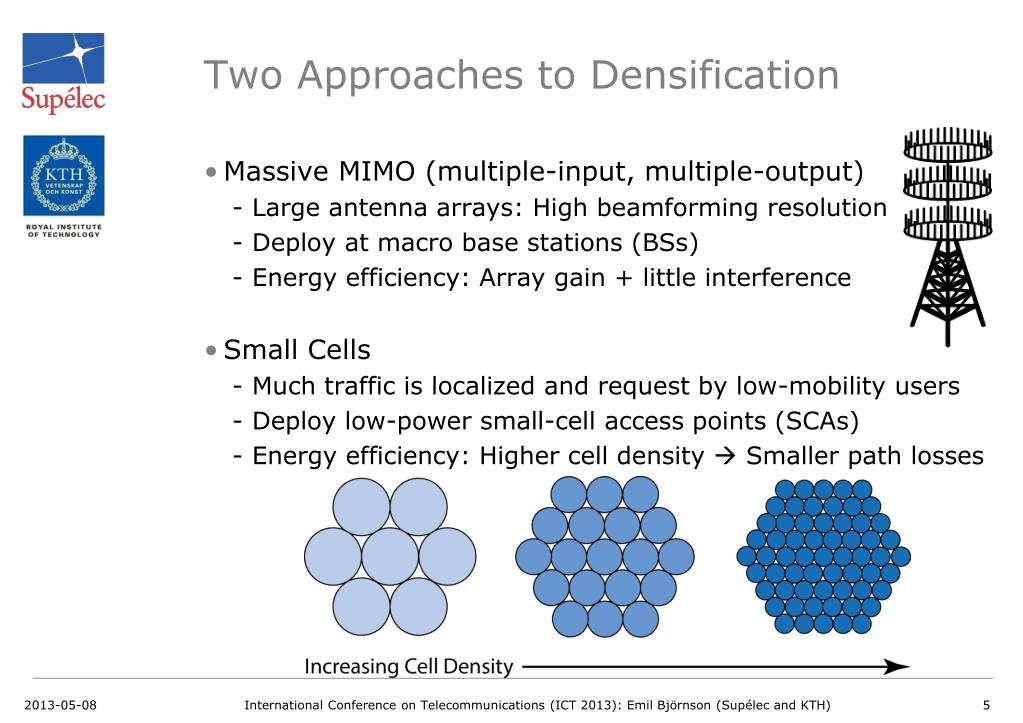 Supélec

KTH VETENSKAP OCH KONST

ROYAL INSTITUTE OF TECHNOLOGY

Two Approaches to Densification

• Massive MIMO (multiple-input, multiple-output)
- Large antenna arrays: High beamforming resolution
- Deploy at macro base stations (BSs)
- Energy efficiency: Array gain + little interference

• Small Cells
- Much traffic is localized and request by low-mobility users
- Deploy low-power small-cell access points (SCAs)
- Energy efficiency: Higher cell density → Smaller path losses

Increasing Cell Density

2013-05-08 International Conference on Telecommunications (ICT 2013): Emil Björnson (Supélec and KTH) 5